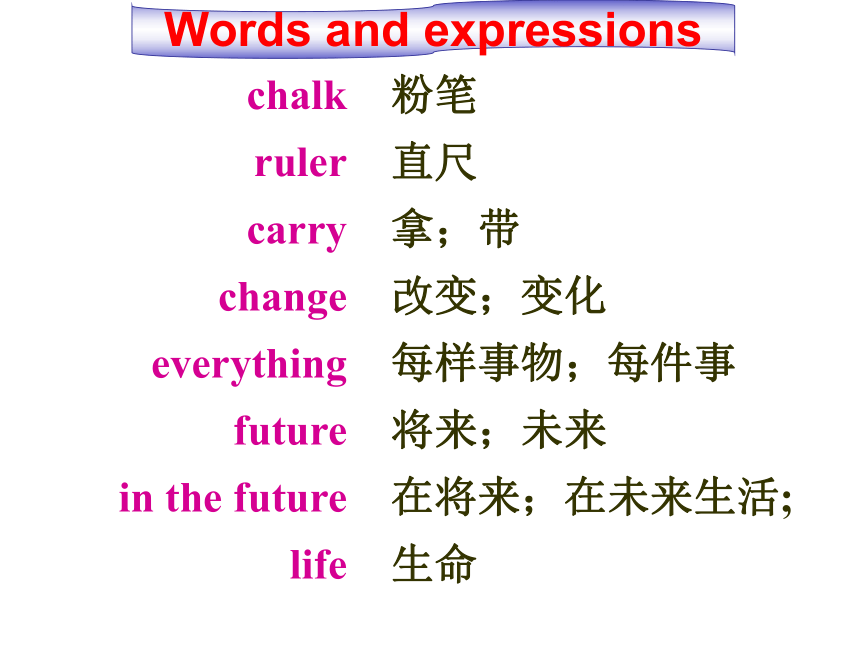 Words and expressions

chalk 粉笔

ruler 直尺

carry 拿；带

change 改变；变化

everything 每样事物；每件事

future 将来；未来

in the future 在将来；在未来生活;

life 生命